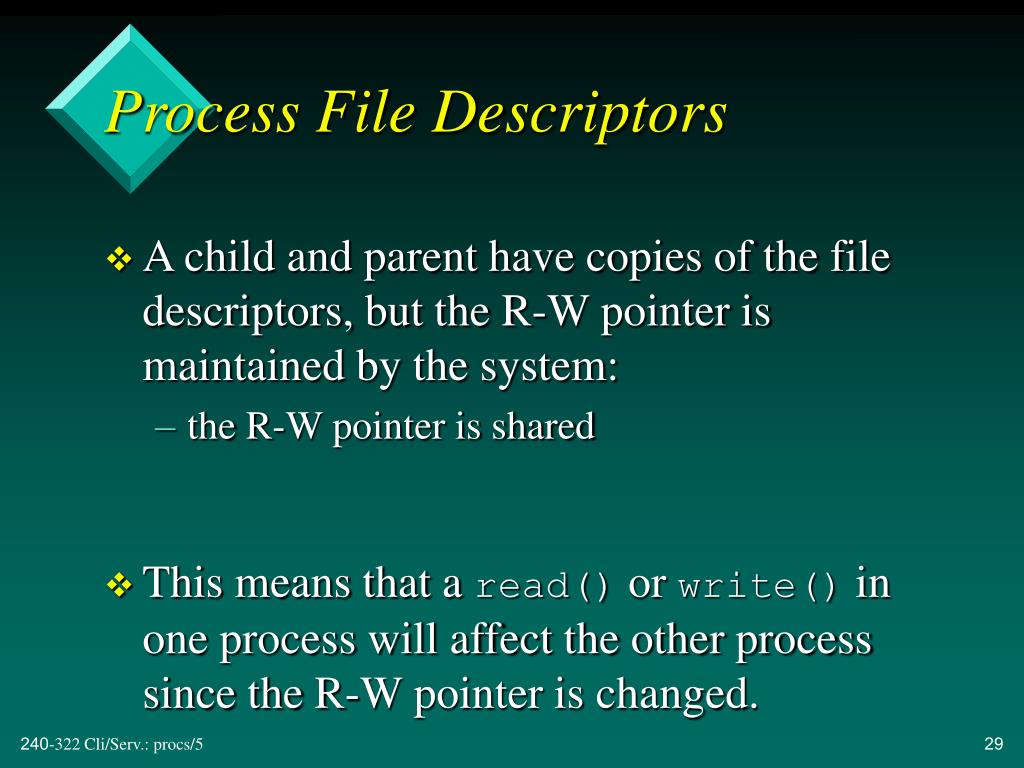 Process File Descriptors

❖ A child and parent have copies of the file descriptors, but the R-W pointer is maintained by the system:

– the R-W pointer is shared

❖ This means that a read() or write() in one process will affect the other process since the R-W pointer is changed.

240-322 Cli/Serv.: procs/5

29